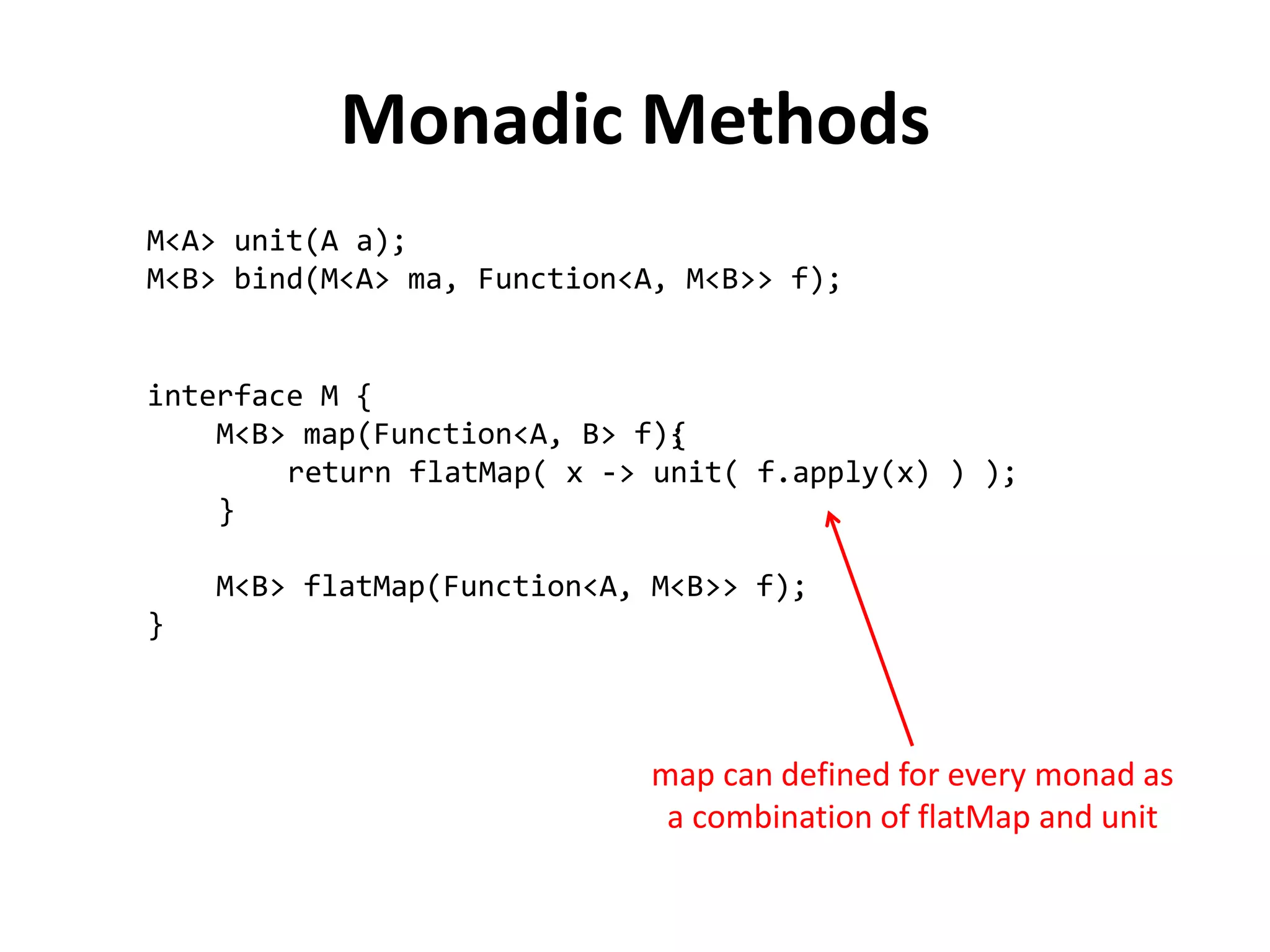 Monadic Methods

M<A> unit(A a);
M<B> bind(M<A> ma, Function<A, M<B>> f);

interface M {
    M<B> map(Function<A, B> f){
        return flatMap( x -> unit( f.apply(x) ) );
    }

    M<B> flatMap(Function<A, M<B>> f);
}

map can defined for every monad as a combination of flatMap and unit